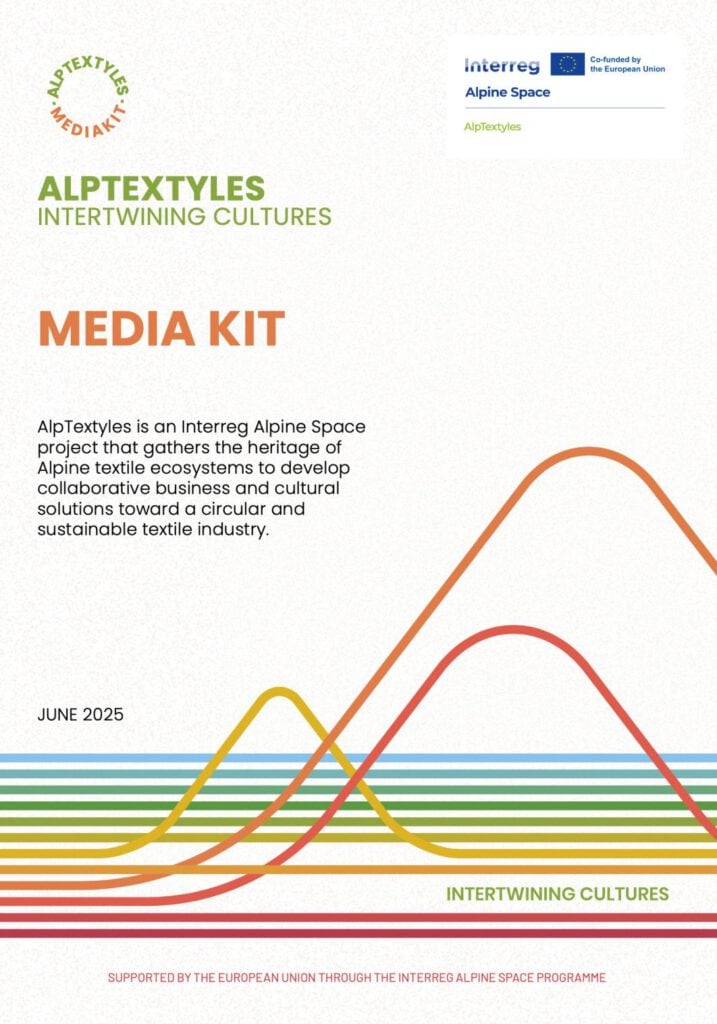 ALPTEXTYLES MEDIAKIT

Interreg Co-funded by the European Union
Alpine Space
AlpTextyles

ALPTEXTYLES
INTERTWINING CULTURES

MEDIA KIT

AlpTextyles is an Interreg Alpine Space project that gathers the heritage of Alpine textile ecosystems to develop collaborative business and cultural solutions toward a circular and sustainable textile industry.

JUNE 2025

INTERTWINING CULTURES

SUPPORTED BY THE EUROPEAN UNION THROUGH THE INTERREG ALPINE SPACE PROGRAMME